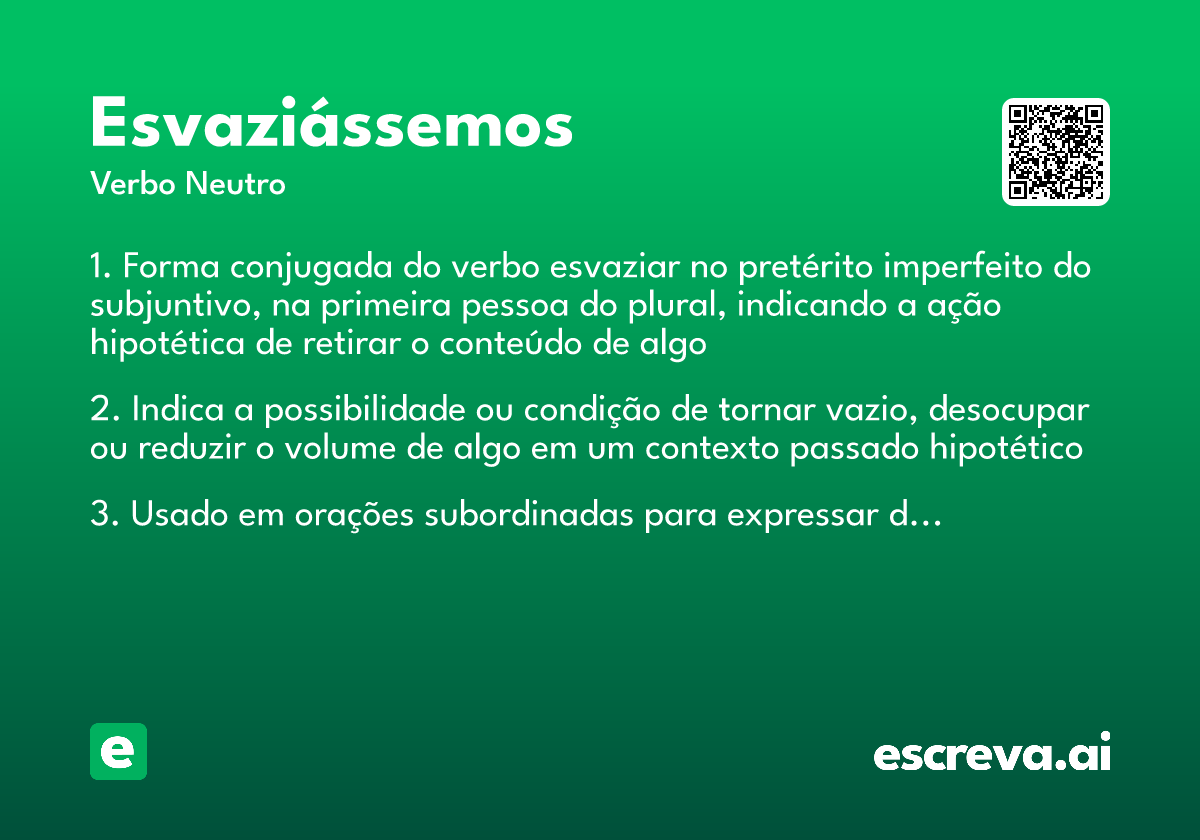 Esvaziássemos
Verbo Neutro

1. Forma conjugada do verbo esvaziar no pretérito imperfeito do subjuntivo, na primeira pessoa do plural, indicando a ação hipotética de retirar o conteúdo de algo

2. Indica a possibilidade ou condição de tornar vazio, desocupar ou reduzir o volume de algo em um contexto passado hipotético

3. Usado em orações subordinadas para expressar d...

e

escreva.ai